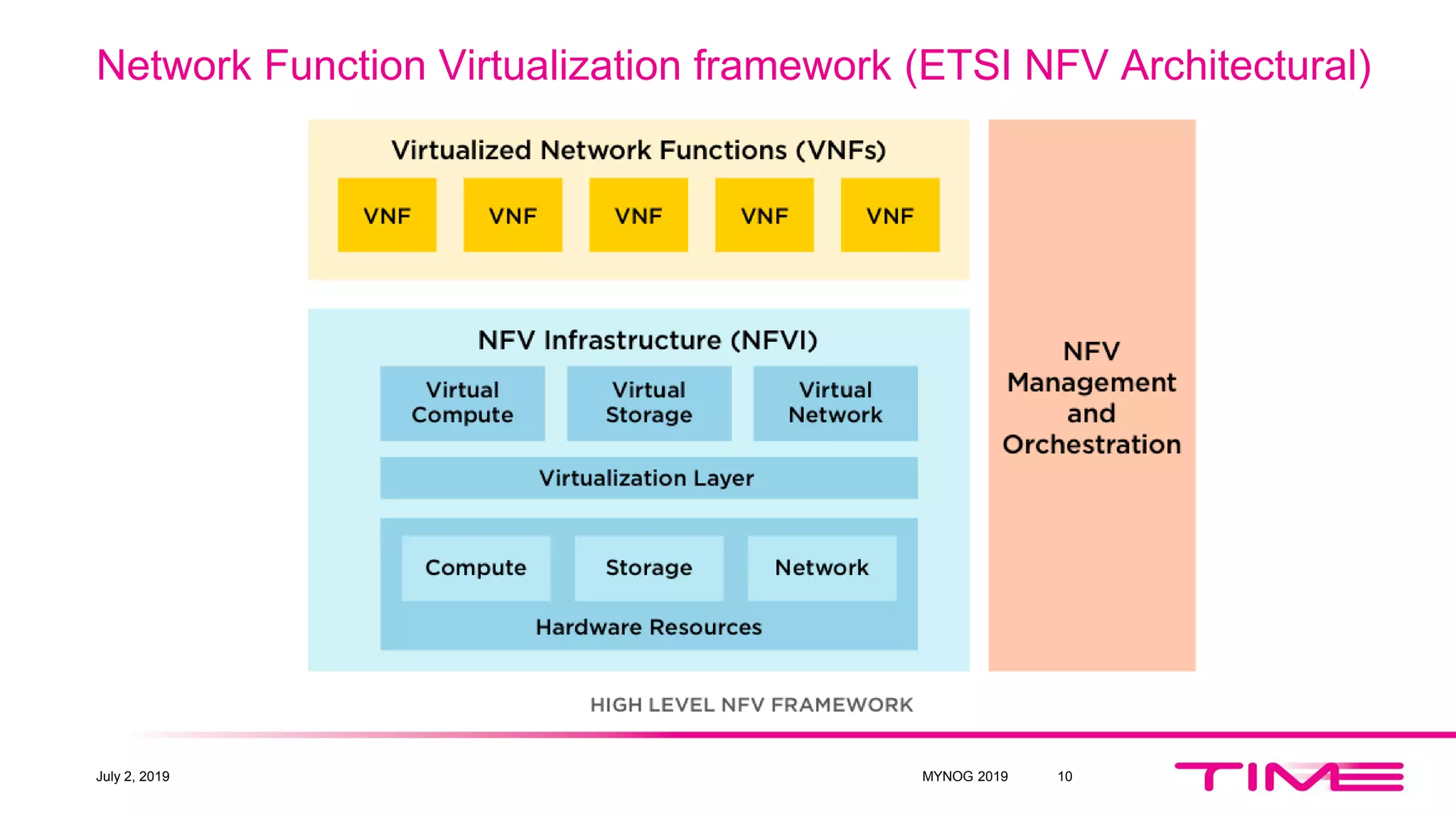 Network Function Virtualization framework (ETSI NFV Architectural)

Virtualized Network Functions (VNFs)

VNF VNF VNF VNF VNF

NFV Infrastructure (NFVI)

Virtual Compute

Virtual Storage

Virtual Network

Virtualization Layer

Compute

Storage

Network

Hardware Resources

NFV Management and Orchestration

HIGH LEVEL NFV FRAMEWORK

July 2, 2019

MYNOG 2019

10

TIME